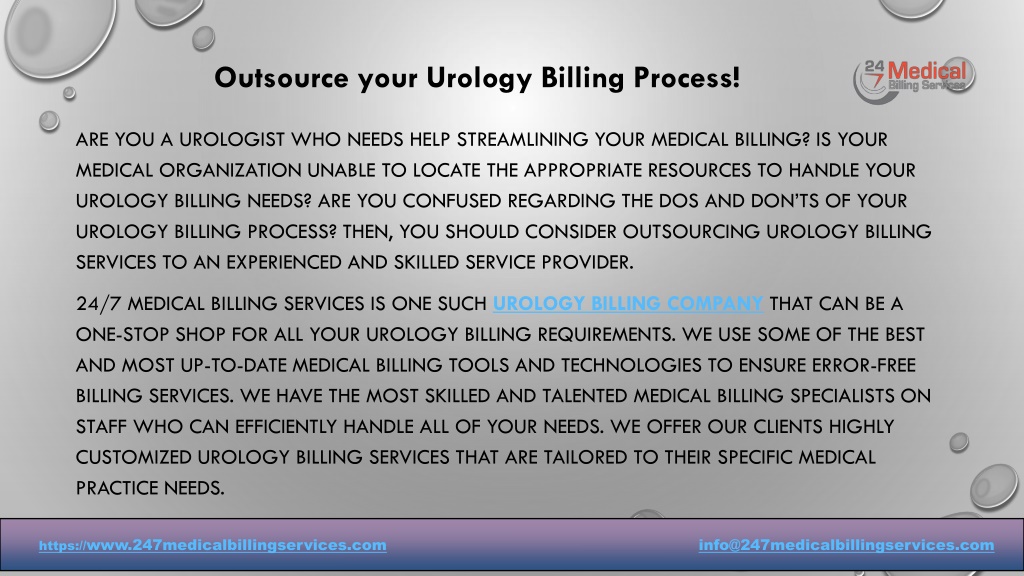 Outsource your Urology Billing Process!

24 7 Medical Billing Services

ARE YOU A UROLOGIST WHO NEEDS HELP STREAMLINING YOUR MEDICAL BILLING? IS YOUR MEDICAL ORGANIZATION UNABLE TO LOCATE THE APPROPRIATE RESOURCES TO HANDLE YOUR UROLOGY BILLING NEEDS? ARE YOU CONFUSED REGARDING THE DOS AND DON'TS OF YOUR UROLOGY BILLING PROCESS? THEN, YOU SHOULD CONSIDER OUTSOURCING UROLOGY BILLING SERVICES TO AN EXPERIENCED AND SKILLED SERVICE PROVIDER.

24/7 MEDICAL BILLING SERVICES IS ONE SUCH UROLOGY BILLING COMPANY THAT CAN BE A ONE-STOP SHOP FOR ALL YOUR UROLOGY BILLING REQUIREMENTS. WE USE SOME OF THE BEST AND MOST UP-TO-DATE MEDICAL BILLING TOOLS AND TECHNOLOGIES TO ENSURE ERROR-FREE BILLING SERVICES. WE HAVE THE MOST SKILLED AND TALENTED MEDICAL BILLING SPECIALISTS ON STAFF WHO CAN EFFICIENTLY HANDLE ALL OF YOUR NEEDS. WE OFFER OUR CLIENTS HIGHLY CUSTOMIZED UROLOGY BILLING SERVICES THAT ARE TAILORED TO THEIR SPECIFIC MEDICAL PRACTICE NEEDS.

https://www.247medicalbillingservices.com

info@247medicalbillingservices.com